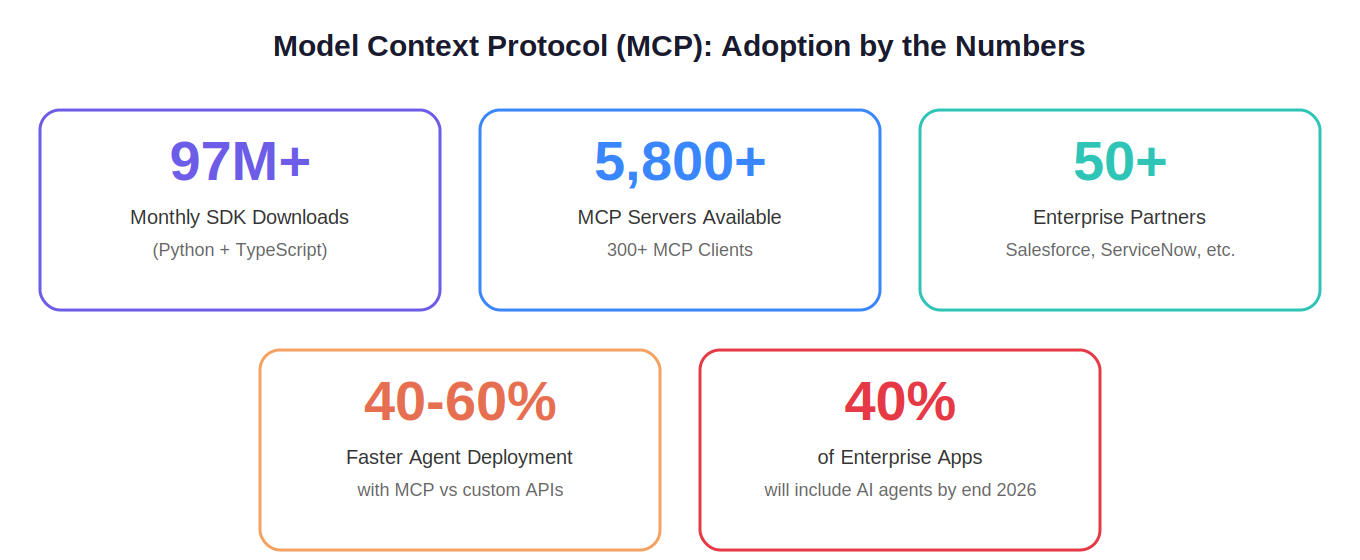 Model Context Protocol (MCP): Adoption by the Numbers

97M+

Monthly SDK Downloads

(Python + TypeScript)

5,800+

MCP Servers Available

300+ MCP Clients

50+

Enterprise Partners

Salesforce, ServiceNow, etc.

40-60%

Faster Agent Deployment

with MCP vs custom APIs

40%

of Enterprise Apps

will include AI agents by end 2026